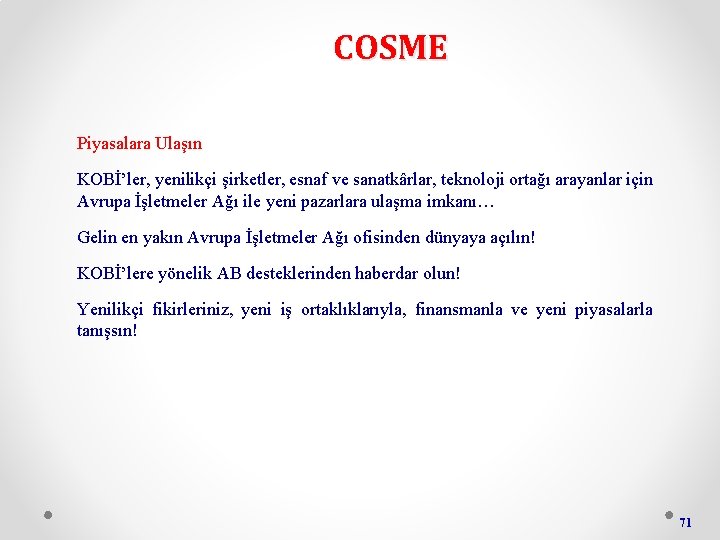 COSME

Piyasalara Ulaşın

KOBİ'ler, yenilikçi şirketler, esnaf ve sanatkârlar, teknoloji ortağı arayanlar için Avrupa İşletmeler Ağı ile yeni pazarlara ulaşma imkanı…

Gelin en yakın Avrupa İşletmeler Ağı ofisinden dünyaya açılın!

KOBİ'lere yönelik AB desteklerinden haberdar olun!

Yenilikçi fikirleriniz, yeni iş ortaklıklarıyla, finansmanla ve yeni piyasalarla tanışsın!

71